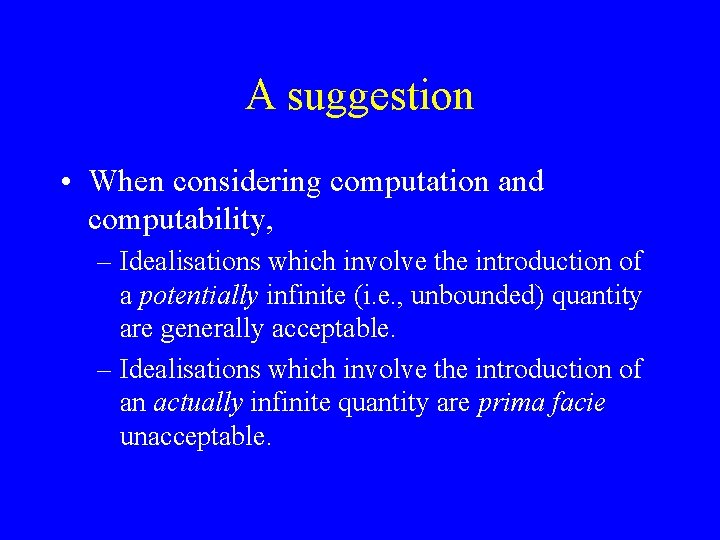 A suggestion

• When considering computation and computability,
– Idealisations which involve the introduction of a potentially infinite (i.e., unbounded) quantity are generally acceptable.
– Idealisations which involve the introduction of an actually infinite quantity are prima facie unacceptable.